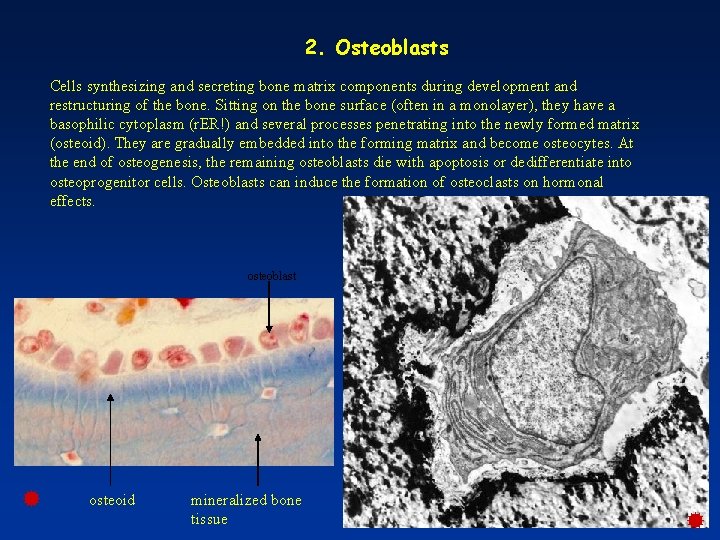 2. Osteoblasts

Cells synthesizing and secreting bone matrix components during development and restructuring of the bone. Sitting on the bone surface (often in a monolayer), they have a basophilic cytoplasm (rER!) and several processes penetrating into the newly formed matrix (osteoid). They are gradually embedded into the forming matrix and become osteocytes. At the end of osteogenesis, the remaining osteoblasts die with apoptosis or dedifferentiate into osteoprogenitor cells. Osteoblasts can induce the formation of osteoclasts on hormonal effects.

osteoblast

osteoid

mineralized bone tissue